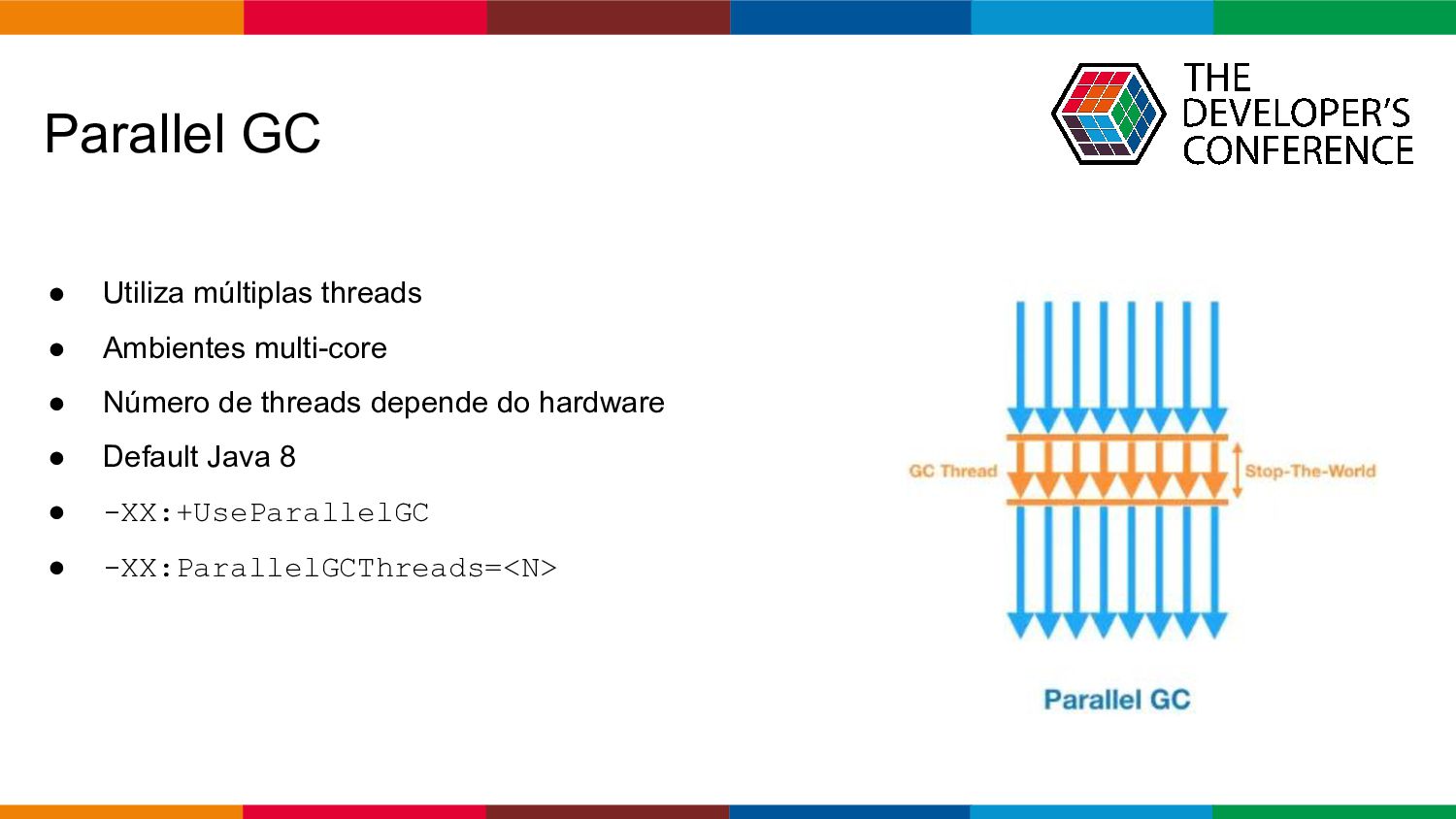 Parallel GC

THE DEVELOPER'S CONFERENCE

● Utiliza múltiplas threads
● Ambientes multi-core
● Número de threads depende do hardware
● Default Java 8
● -XX:+UseParallelGC
● -XX:ParallelGCThreads=<N>

GC Thread

Stop-The-World

Parallel GC